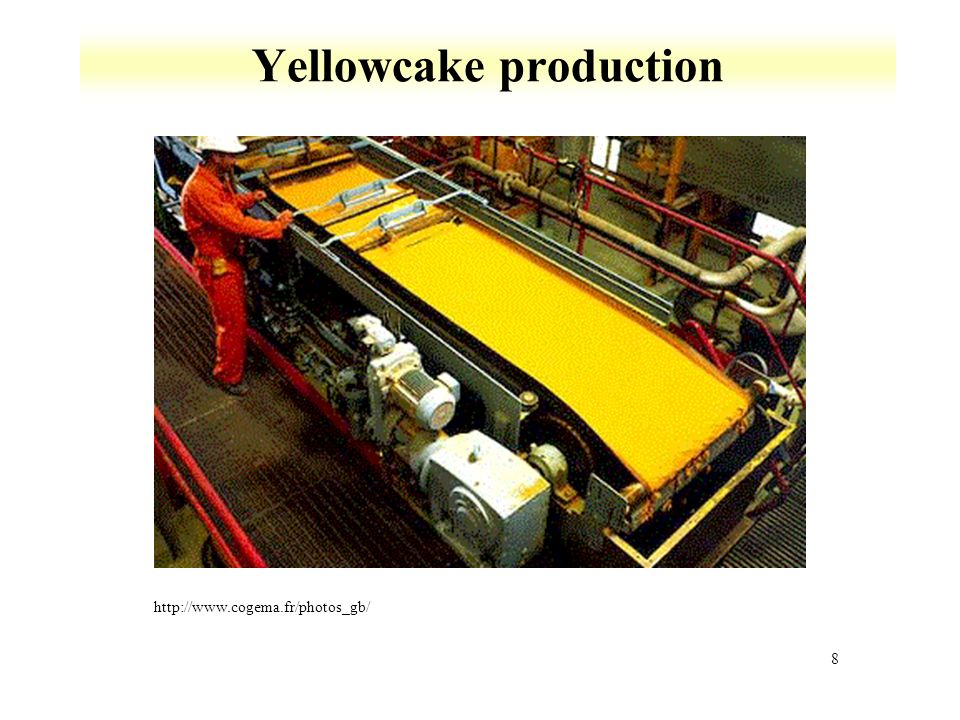 Yellowcake production

http://www.cogema.fr/photos_gb/

8